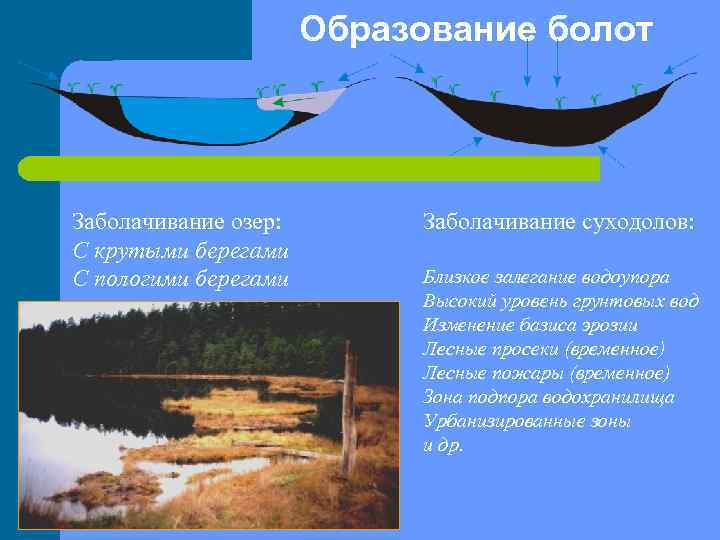 Образование болот

Заболачивание озер:
С крутыми берегами
С пологими берегами

Заболачивание суходолов:

Близкое залегание водоупора
Высокий уровень грунтовых вод
Изменение базиса эрозии
Лесные просеки (временное)
Лесные пожары (временное)
Зона подпора водохранилища
Урбанизированные зоны
и др.